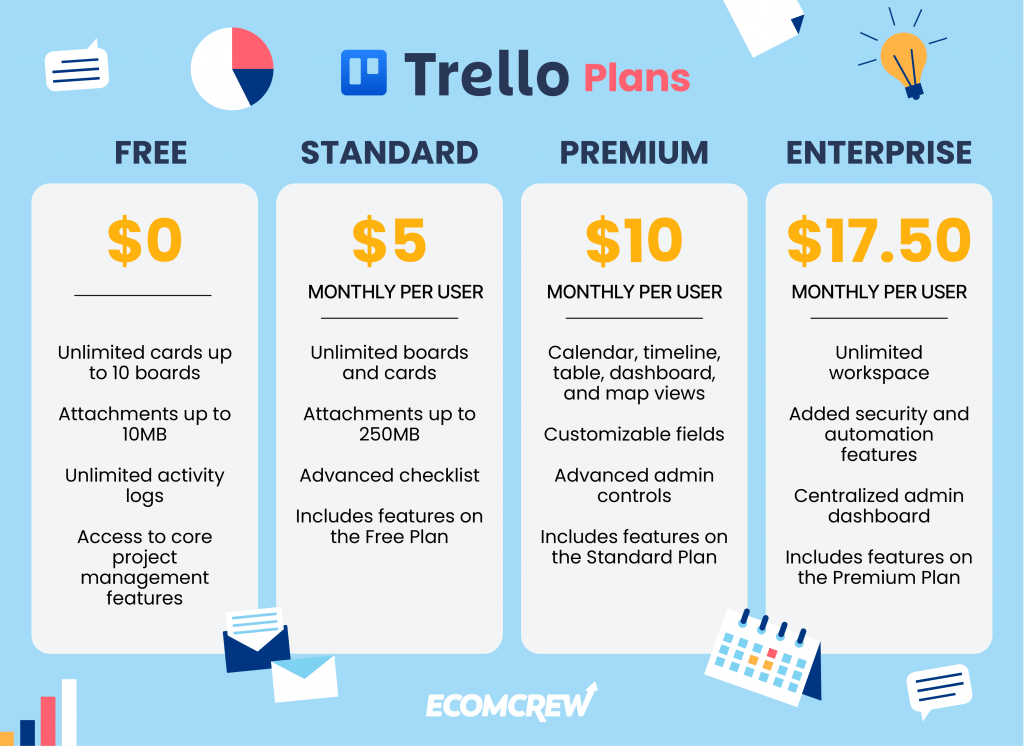 Trello Plans

FREE

$0

Unlimited cards up to 10 boards

Attachments up to 10MB

Unlimited activity logs

Access to core project management features

STANDARD

$5

MONTHLY PER USER

Unlimited boards and cards

Attachments up to 250MB

Advanced checklist

Includes features on the Free Plan

PREMIUM

$10

MONTHLY PER USER

Calendar, timeline, table, dashboard, and map views

Customizable fields

Advanced admin controls

Includes features on the Standard Plan

ENTERPRISE

$17.50

MONTHLY PER USER

Unlimited workspace

Added security and automation features

Centralized admin dashboard

Includes features on the Premium Plan

ECOMCREW